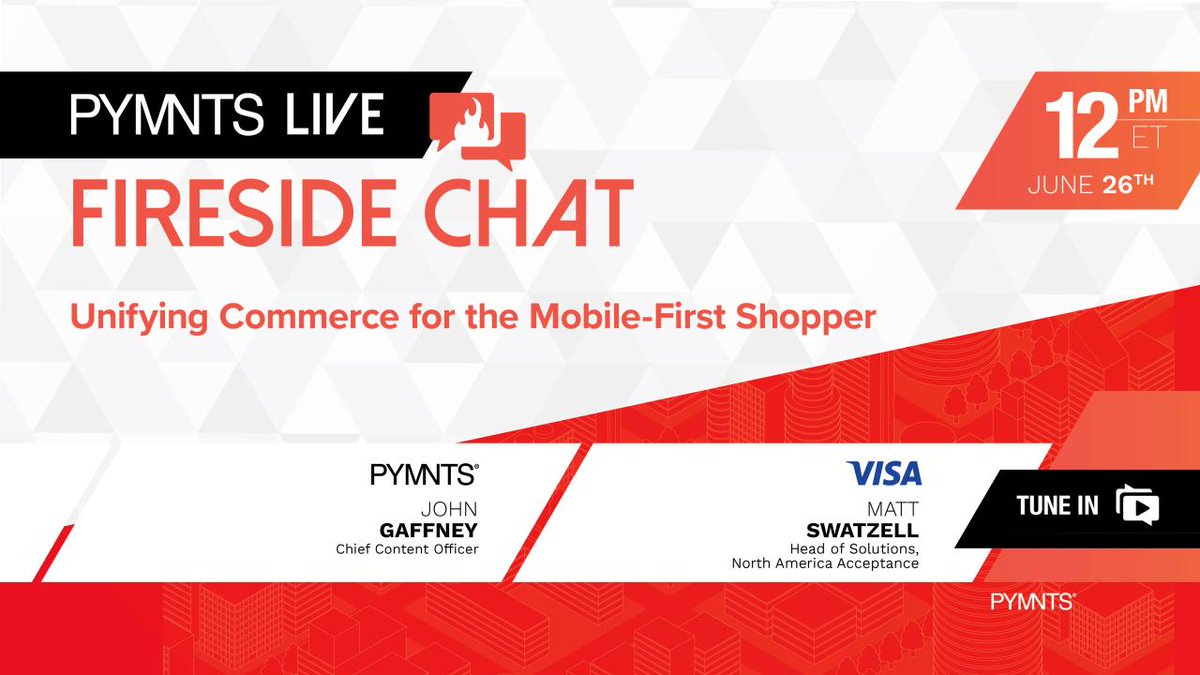 PYMNTS LIVE

FIRESIDE CHAT

12 PM ET
JUNE 26TH

Unifying Commerce for the Mobile-First Shopper

PYMNTS®
JOHN
GAFFNEY
Chief Content Officer

VISA
MATT
SWATZELL
Head of Solutions, North America Acceptance

TUNE IN

PYMNTS®